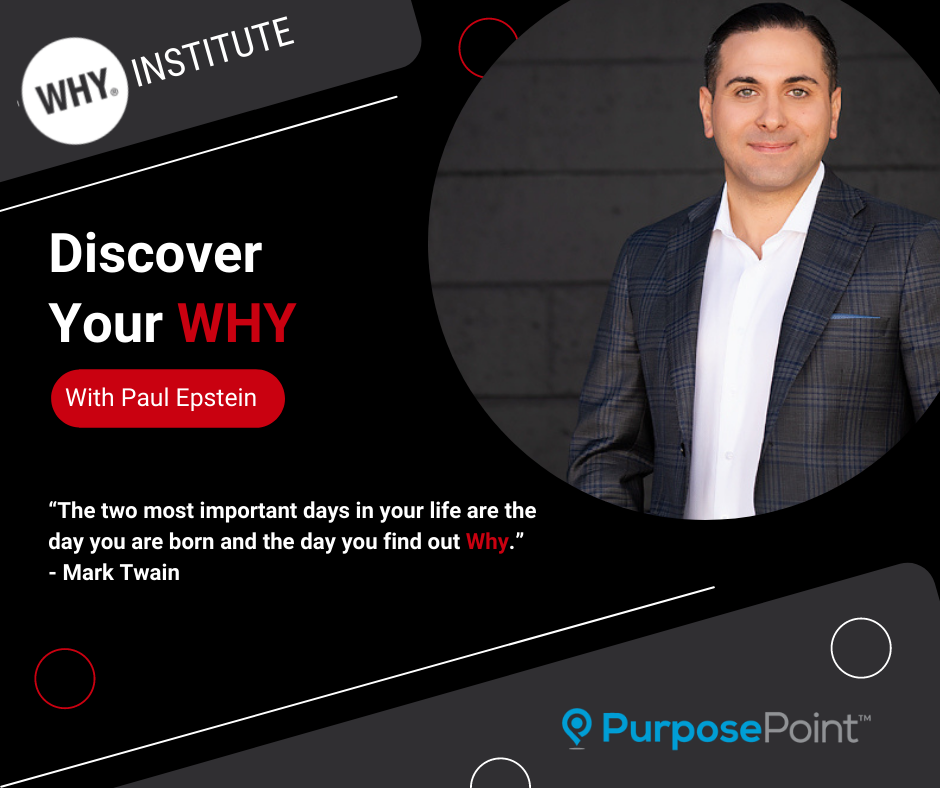 WHY® INSTITUTE

Discover Your WHY

With Paul Epstein

“The two most important days in your life are the day you are born and the day you find out Why.” - Mark Twain

PurposePoint™